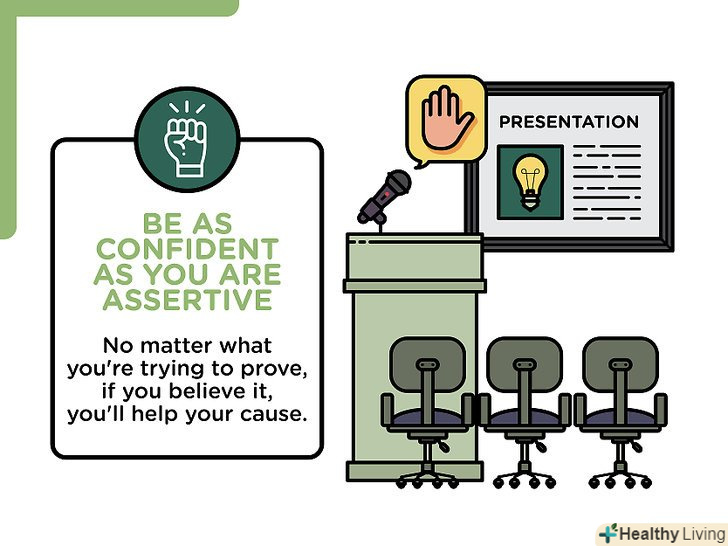 BE AS CONFIDENT AS YOU ARE ASSERTIVE

No matter what you're trying to prove, if you believe it, you'll help your cause.

PRESENTATION

Healthy Living